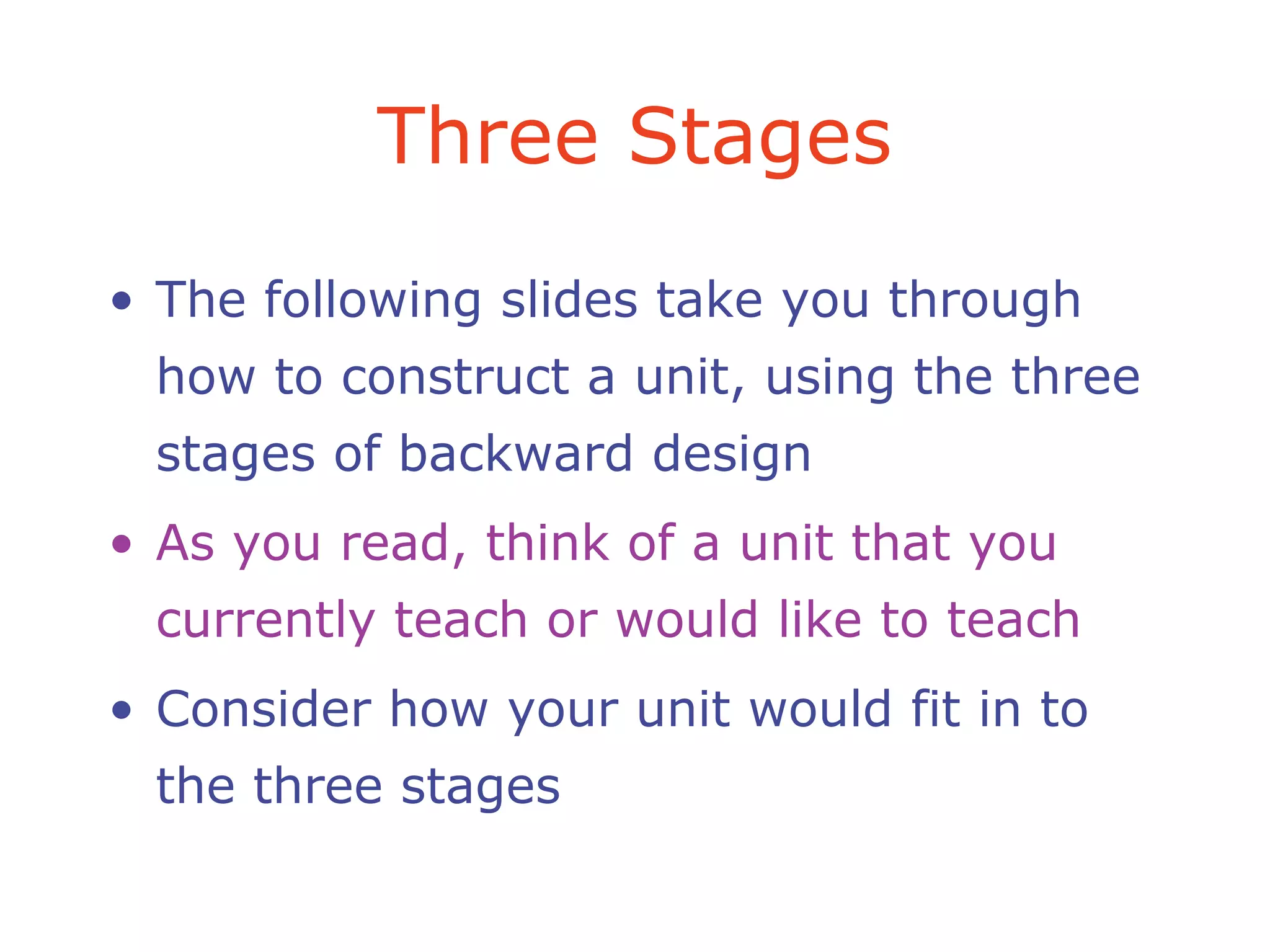 Three Stages

• The following slides take you through how to construct a unit, using the three stages of backward design

• As you read, think of a unit that you currently teach or would like to teach

• Consider how your unit would fit in to the three stages